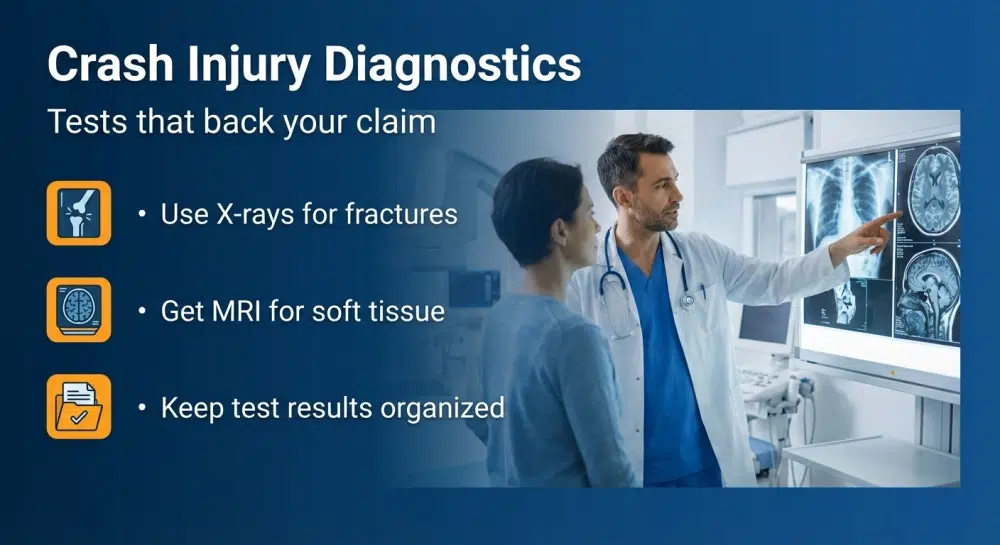 Crash Injury Diagnostics

Tests that back your claim

• Use X-rays for fractures

• Get MRI for soft tissue

• Keep test results organized